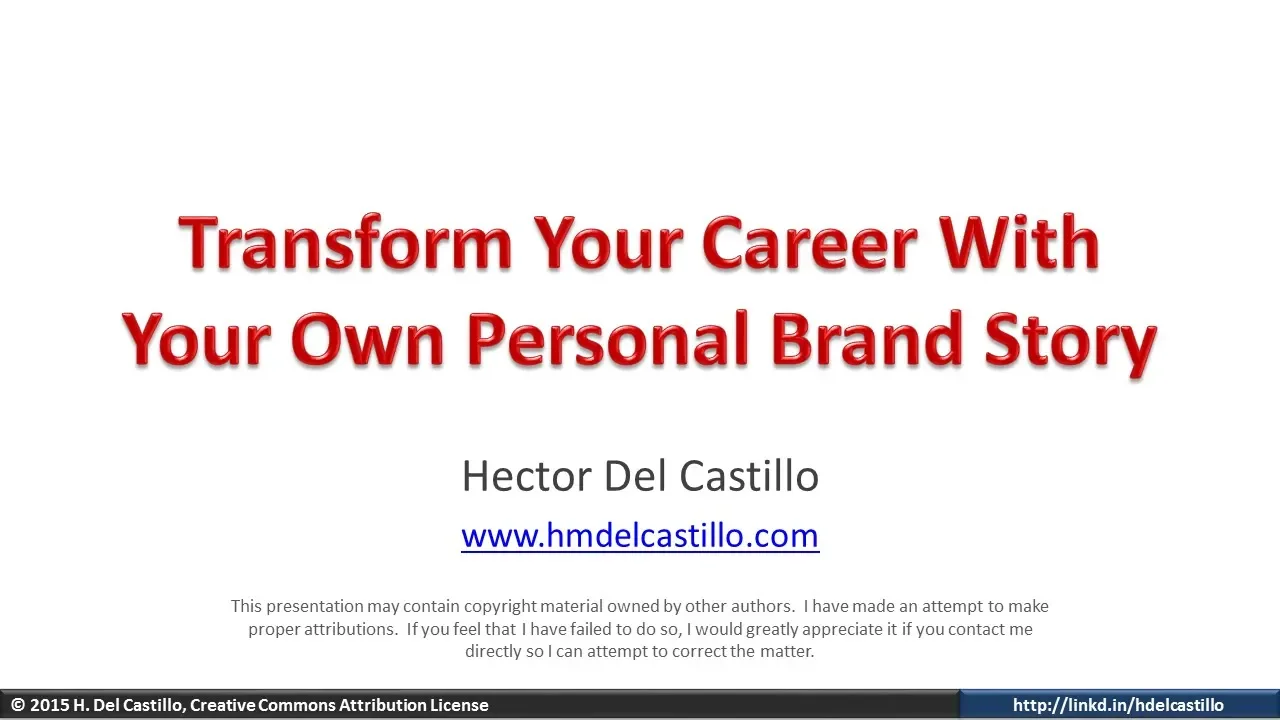 Transform Your Career With Your Own Personal Brand Story

Hector Del Castillo

www.hmdelcastillo.com

This presentation may contain copyright material owned by other authors. I have made an attempt to make proper attributions. If you feel that I have failed to do so, I would greatly appreciate it if you contact me directly so I can attempt to correct the matter.

© 2015 H. Del Castillo, Creative Commons Attribution License

http://linkd.in/hdelcastillo